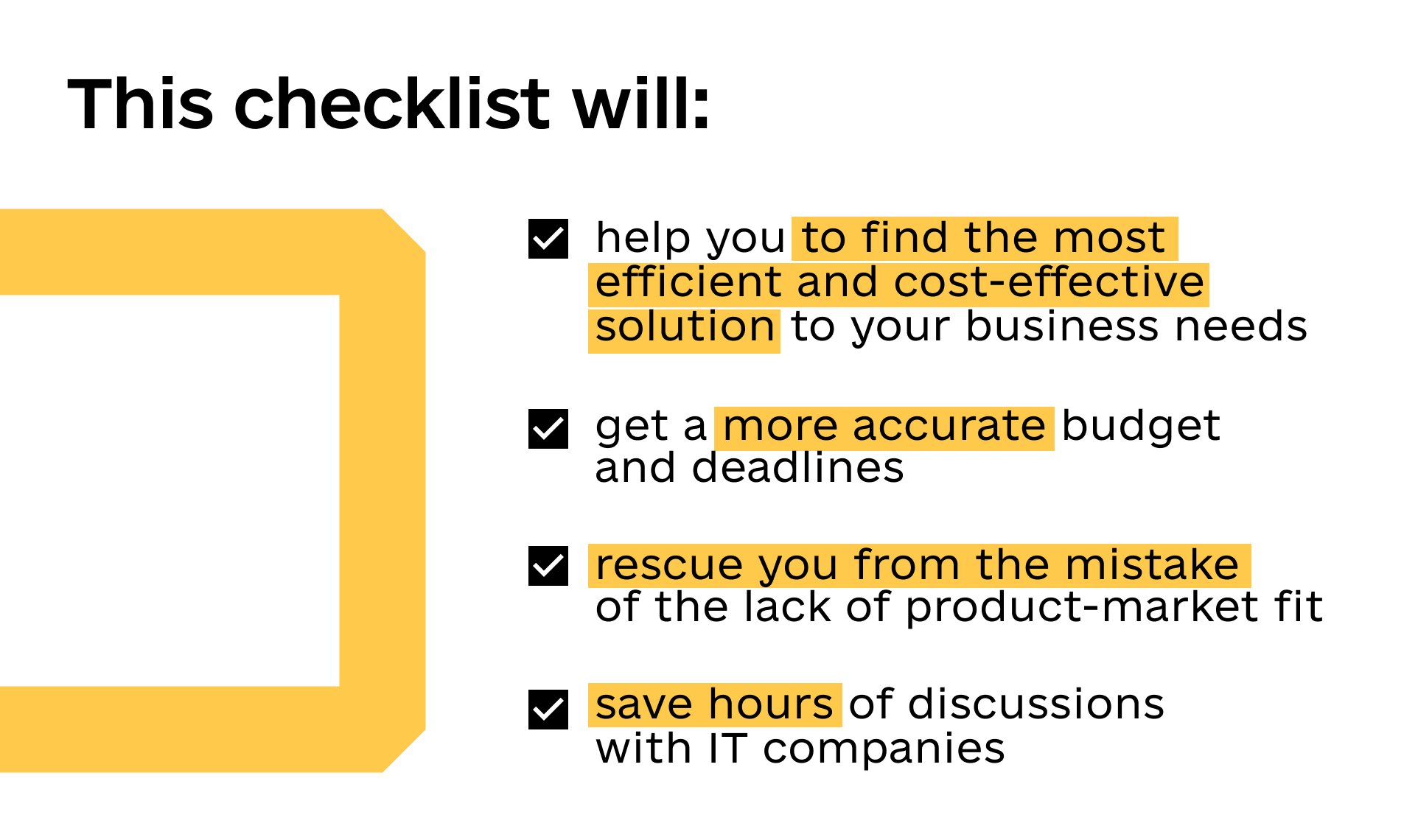 This checklist will:

help you to find the most efficient and cost-effective solution to your business needs

get a more accurate budget and deadlines

rescue you from the mistake of the lack of product-market fit

save hours of discussions with IT companies